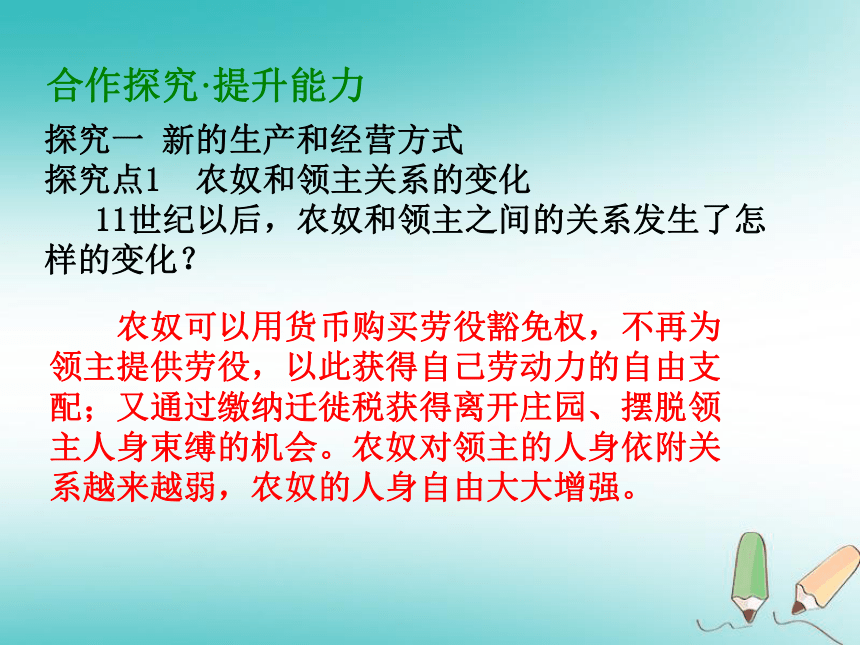 合作探究·提升能力

探究一 新的生产和经营方式
探究点1 农奴和领主关系的变化

11世纪以后，农奴和领主之间的关系发生了怎样的变化？

农奴可以用货币购买劳役豁免权，不再为领主提供劳役，以此获得自己劳动力的自由支配；又通过缴纳迁徙税获得离开庄园、摆脱领主人身束缚的机会。农奴对领主的人身依附关系越来越弱，农奴的人身自由大大增强。